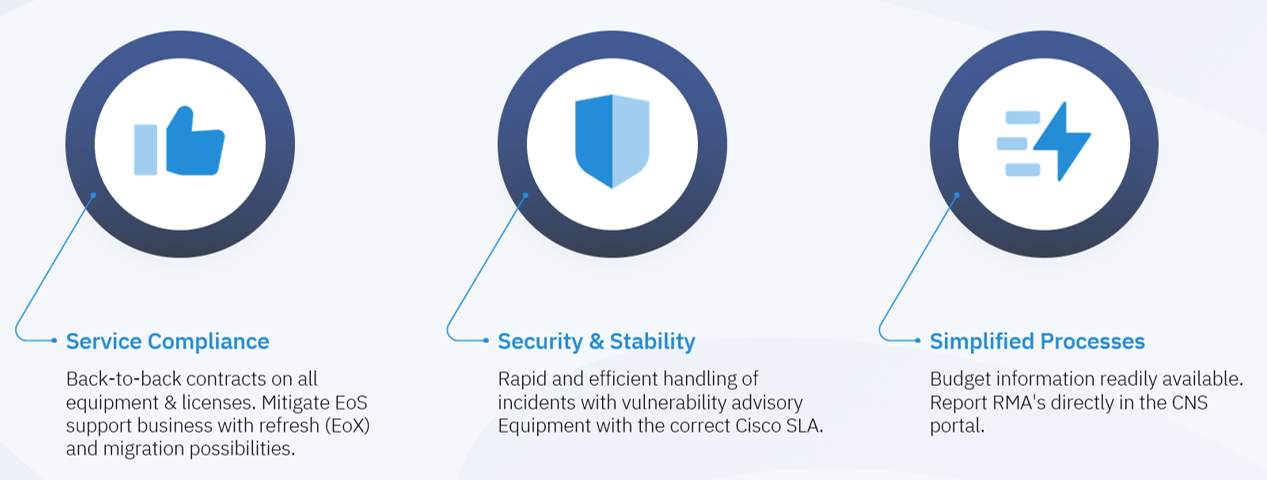 Service Compliance

Back-to-back contracts on all equipment & licenses. Mitigate EoS support business with refresh (EoX) and migration possibilities.

Security & Stability

Rapid and efficient handling of incidents with vulnerability advisory Equipment with the correct Cisco SLA.

Simplified Processes

Budget information readily available. Report RMA's directly in the CNS portal.